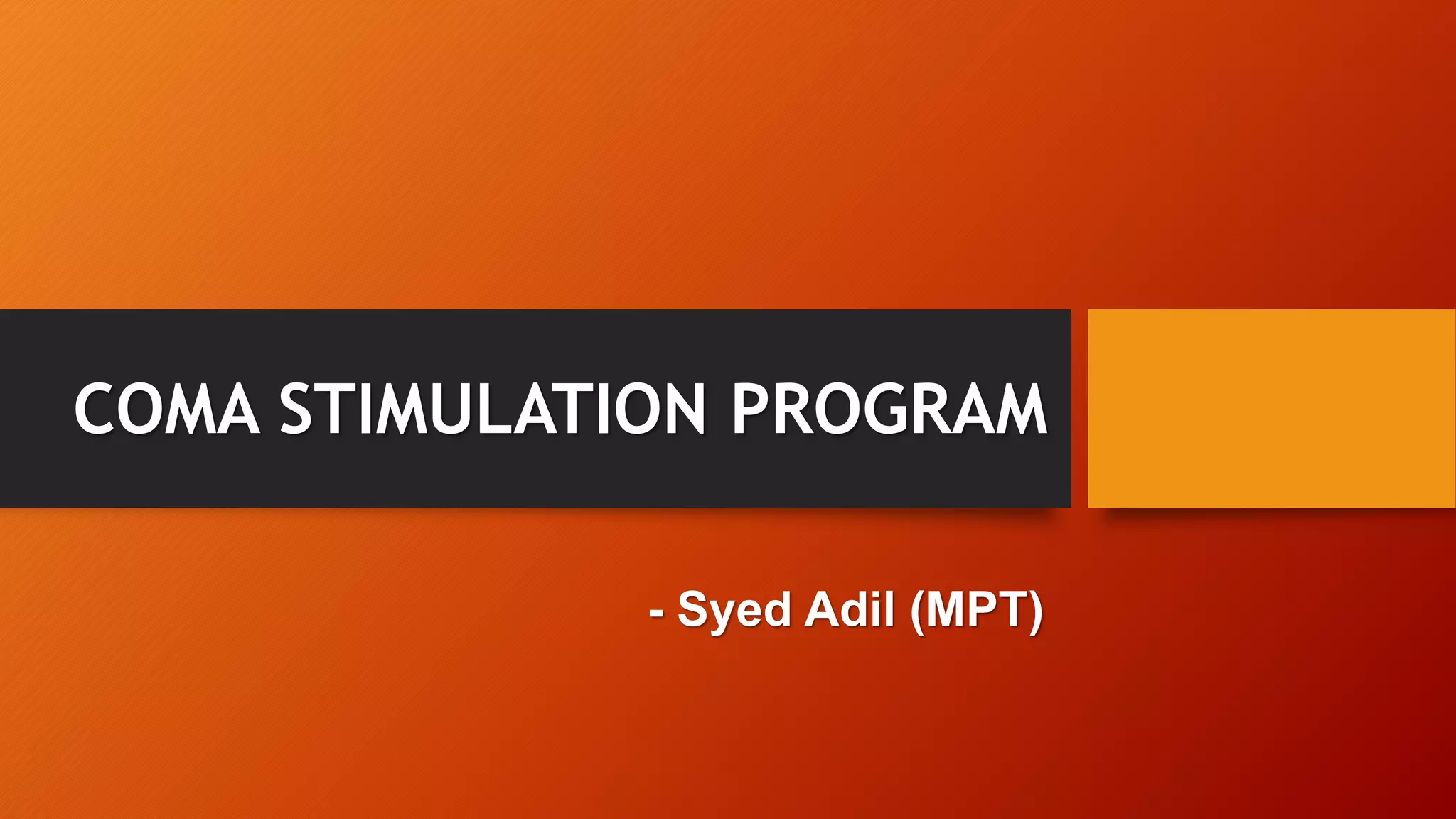 COMA STIMULATION PROGRAM

- Syed Adil (MPT)